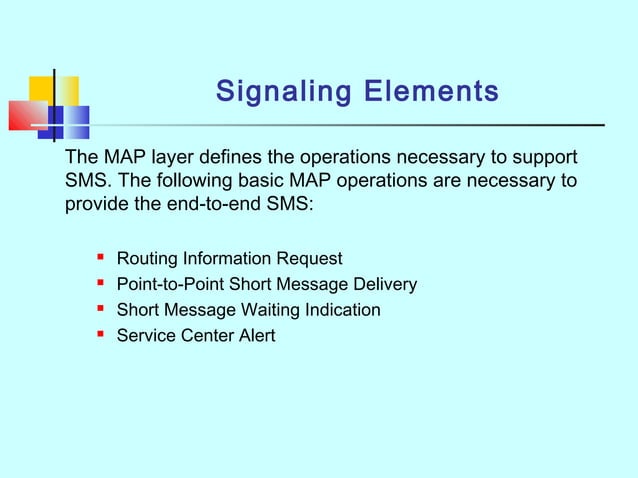 Signaling Elements

The MAP layer defines the operations necessary to support SMS. The following basic MAP operations are necessary to provide the end-to-end SMS:

- Routing Information Request
- Point-to-Point Short Message Delivery
- Short Message Waiting Indication
- Service Center Alert